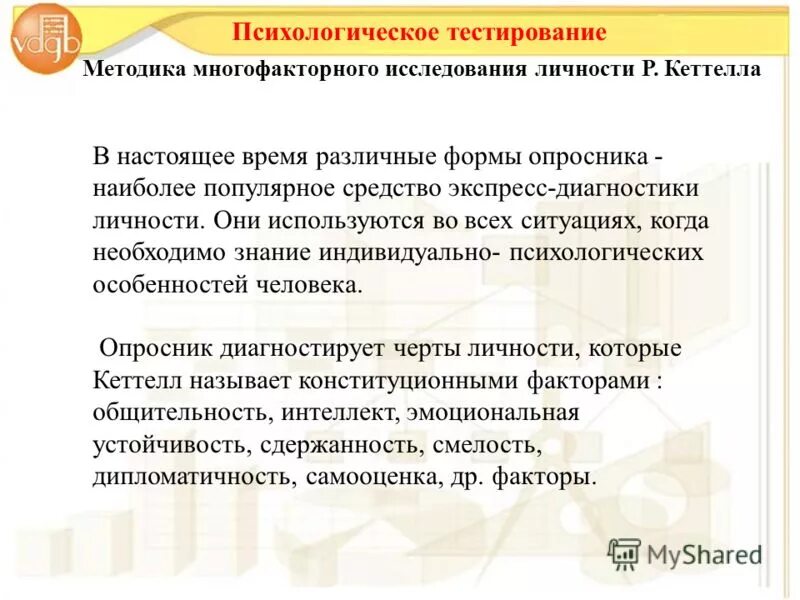 vdgb

Психологическое тестирование

Методика многофакторного исследования личности Р. Кеттелла

В настоящее время различные формы опросника - наиболее популярное средство экспресс-диагностики личности. Они используются во всех ситуациях, когда необходимо знание индивидуально- психологических особенностей человека.

Опросник диагностирует черты личности, которые Кеттелл называет конституционными факторами : общительность, интеллект, эмоциональная устойчивость, сдержанность, смелость, дипломатичность, самооценка, др. факторы.

MyShared